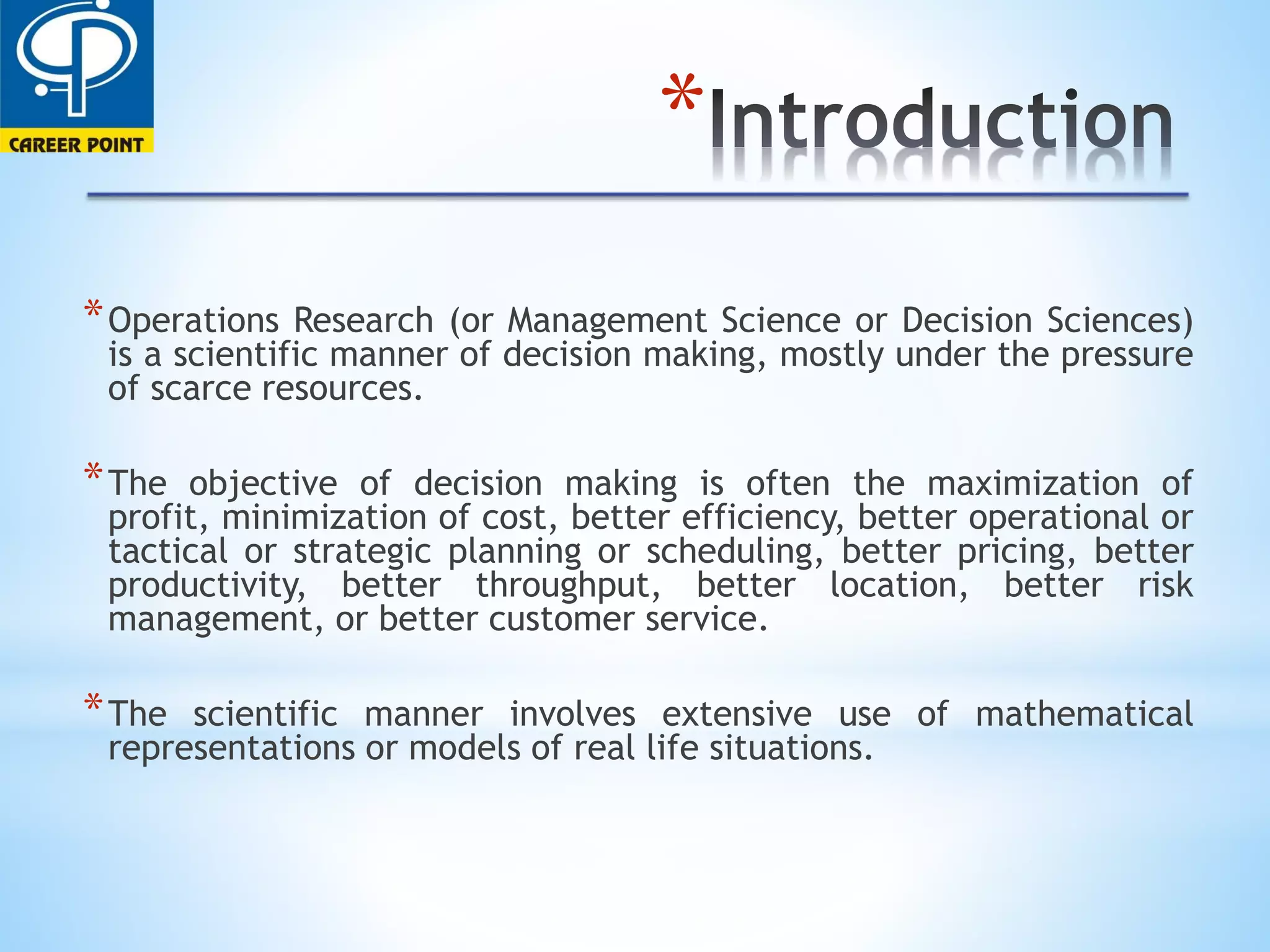 CAREER POINT

*Introduction

*Operations Research (or Management Science or Decision Sciences) is a scientific manner of decision making, mostly under the pressure of scarce resources.

*The objective of decision making is often the maximization of profit, minimization of cost, better efficiency, better operational or tactical or strategic planning or scheduling, better pricing, better productivity, better throughput, better location, better risk management, or better customer service.

*The scientific manner involves extensive use of mathematical representations or models of real life situations.